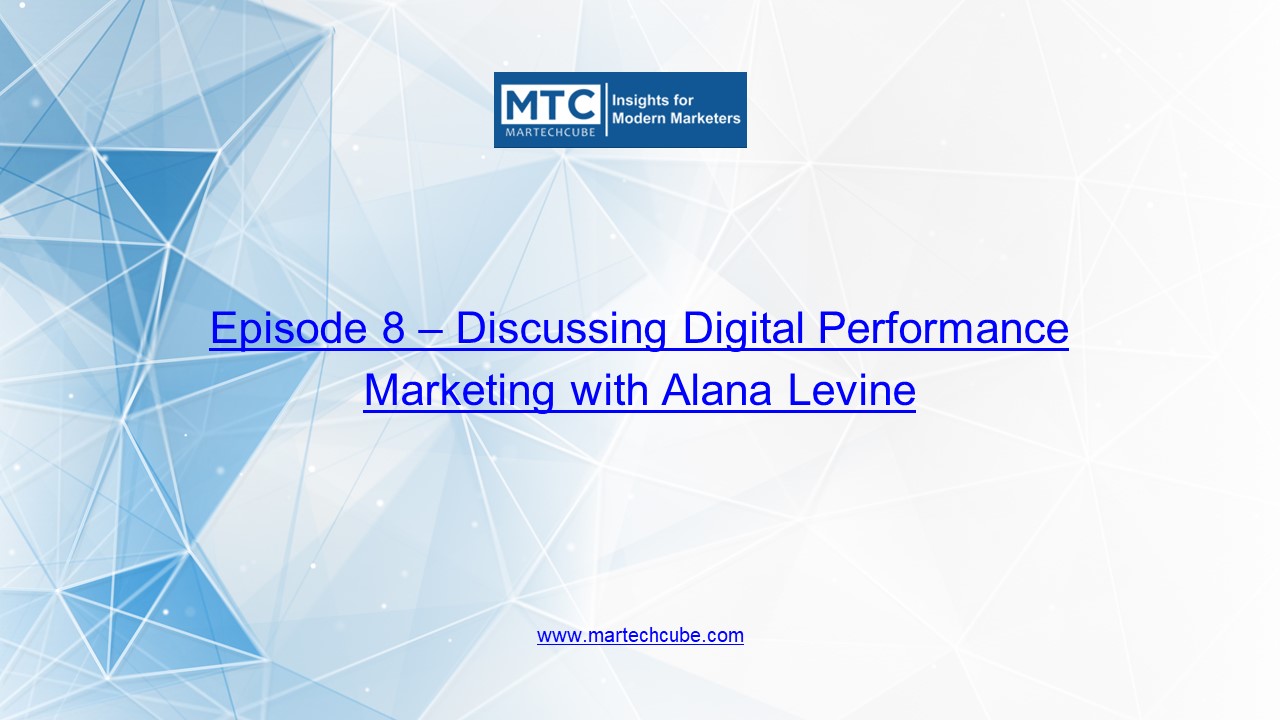 MTC
MARTECHCUBE
Insights for Modern Marketers

Episode 8 – Discussing Digital Performance Marketing with Alana Levine

www.martechcube.com